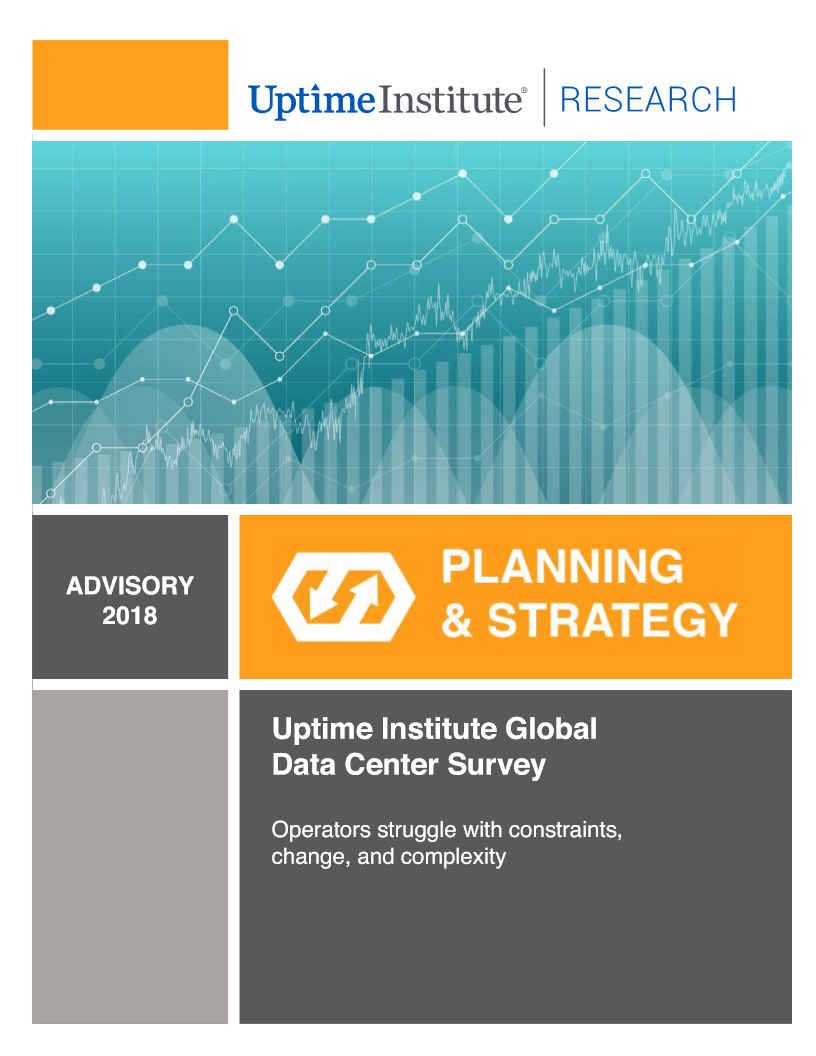 UptimeInstitute® | RESEARCH

ADVISORY
2018

PLANNING
& STRATEGY

Uptime Institute Global
Data Center Survey

Operators struggle with constraints, change, and complexity